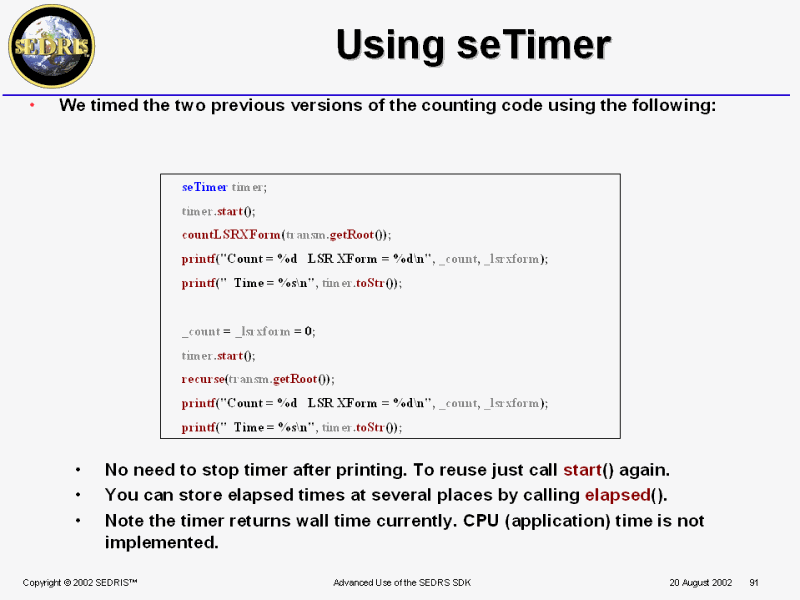 SEDRIS

Using seTimer

• We timed the two previous versions of the counting code using the following:

seTimer timer;
timer.start();
countLSRXForm(transm.getRoot());
printf("Count = %d LSR XForm = %d\n", _count, _lsrxform);
printf(" Time = %s\n", timer.toStr());

_count = _lsrxform = 0;
timer.start();
recurse(transm.getRoot());
printf("Count = %d LSR XForm = %d\n", _count, _lsrxform);
printf(" Time = %s\n", timer.toStr());

• No need to stop timer after printing. To reuse just call start() again.
• You can store elapsed times at several places by calling elapsed().
• Note the timer returns wall time currently. CPU (application) time is not implemented.

Copyright © 2002 SEDRIS™ Advanced Use of the SEDRS SDK 20 August 2002 91